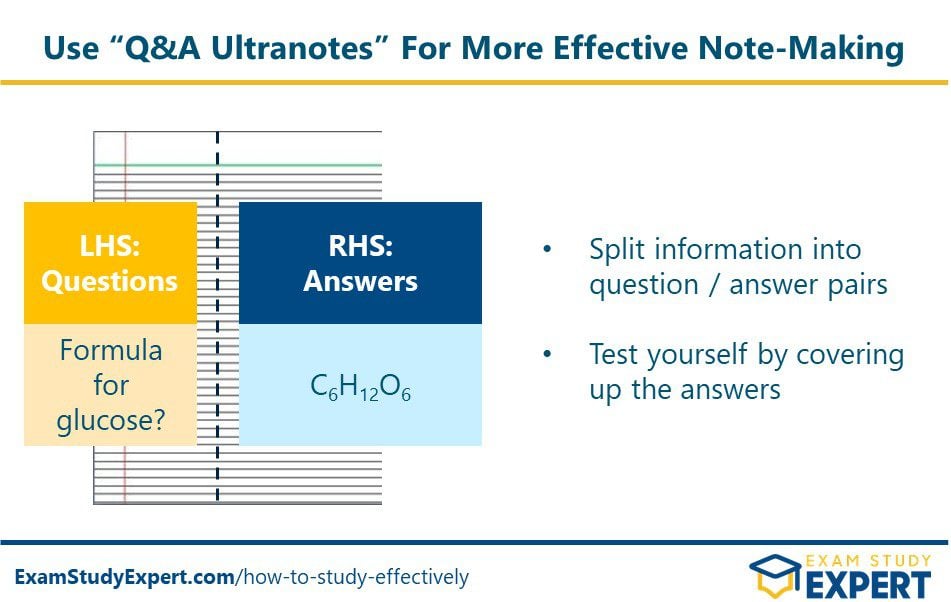 Use “Q&A Ultranotes” For More Effective Note-Making

LHS: Questions

Formula for glucose?

RHS: Answers

$C_6H_{12}O_6$

• Split information into question / answer pairs

• Test yourself by covering up the answers

ExamStudyExpert.com/how-to-study-effectively

EXAM STUDY EXPERT